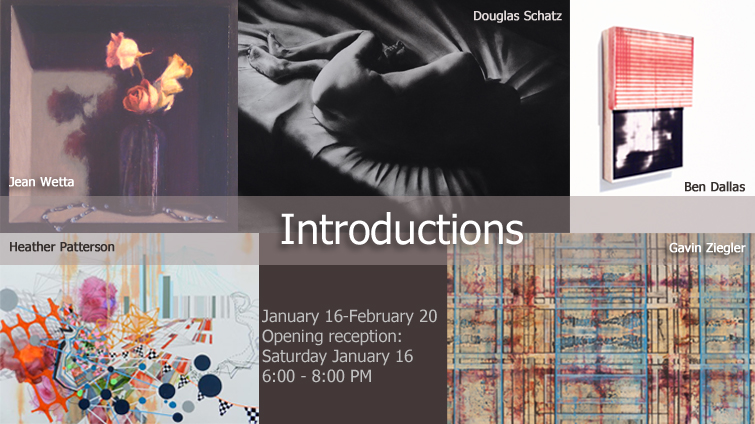 Douglas Schatz

Jean Wetta

Ben Dallas

Introductions

Heather Patterson

Gavin Ziegler

January 16-February 20
Opening reception:
Saturday January 16
6:00 - 8:00 PM